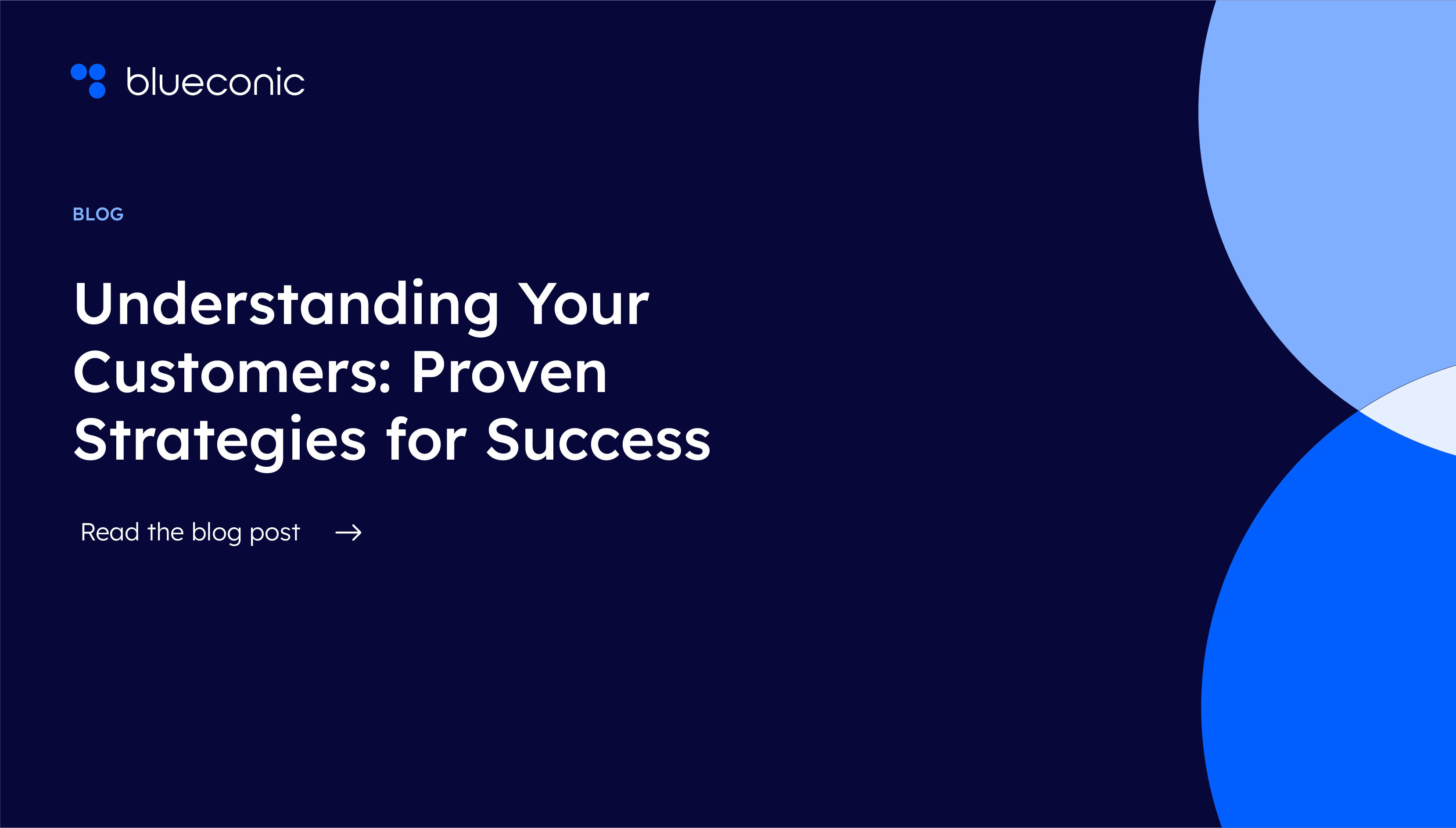 blueconic

BLOG

Understanding Your Customers: Proven Strategies for Success

Read the blog post →